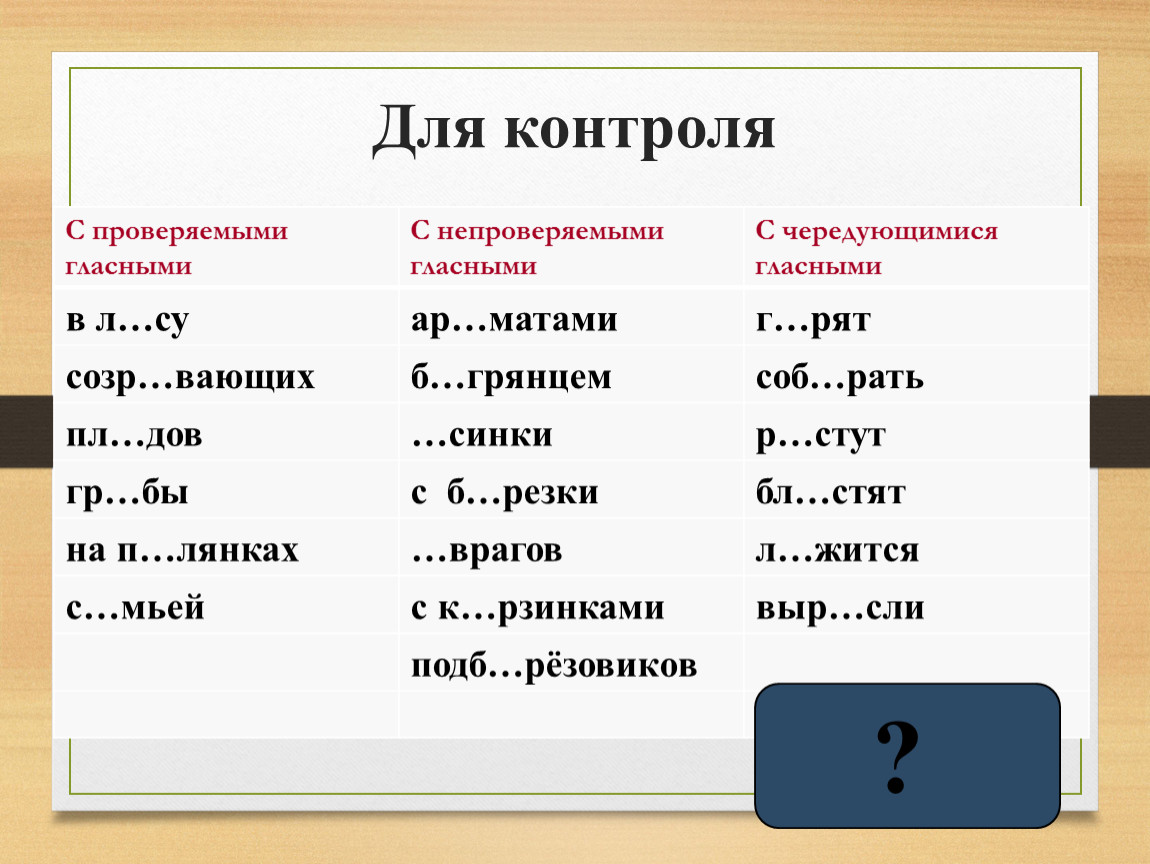 Для контроля

| С проверяемыми гласными | С непроверяемыми гласными | С чередующимися гласными |
|---|---|---|
| в л…су | ар…матами | г…рят |
| созр…вающих | б…грянцем | соб…рать |
| пл…дов | …синки | р…стут |
| гр…бы | с б…резки | бл…стят |
| на п…лянках | …врагов | л…жится |
| с…мьей | с к…рзинками | выр…сли |
| | подб…рёзовиков | |
| | | |

?